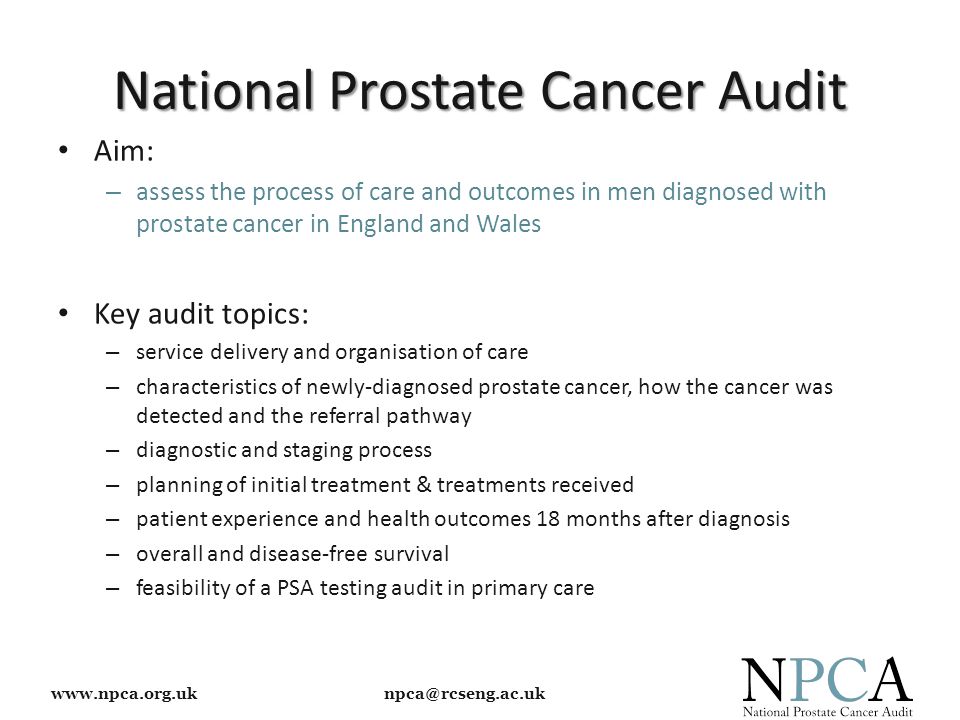 National Prostate Cancer Audit

• Aim:
– assess the process of care and outcomes in men diagnosed with prostate cancer in England and Wales

• Key audit topics:
– service delivery and organisation of care
– characteristics of newly-diagnosed prostate cancer, how the cancer was detected and the referral pathway
– diagnostic and staging process
– planning of initial treatment & treatments received
– patient experience and health outcomes 18 months after diagnosis
– overall and disease-free survival
– feasibility of a PSA testing audit in primary care

www.npca.org.uk

npca@rcseng.ac.uk

NPCA
National Prostate Cancer Audit